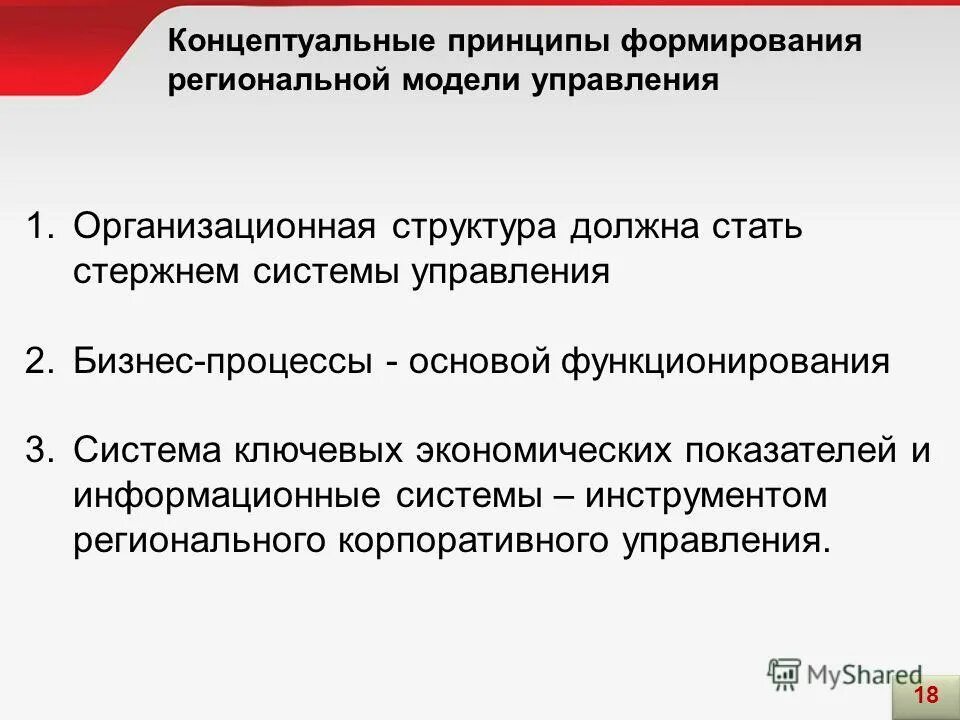 Концептуальные принципы формирования региональной модели управления

1. Организационная структура должна стать стержнем системы управления

2. Бизнес-процессы - основой функционирования

3. Система ключевых экономических показателей и информационные системы – инструментом регионального корпоративного управления.

MyShared

18